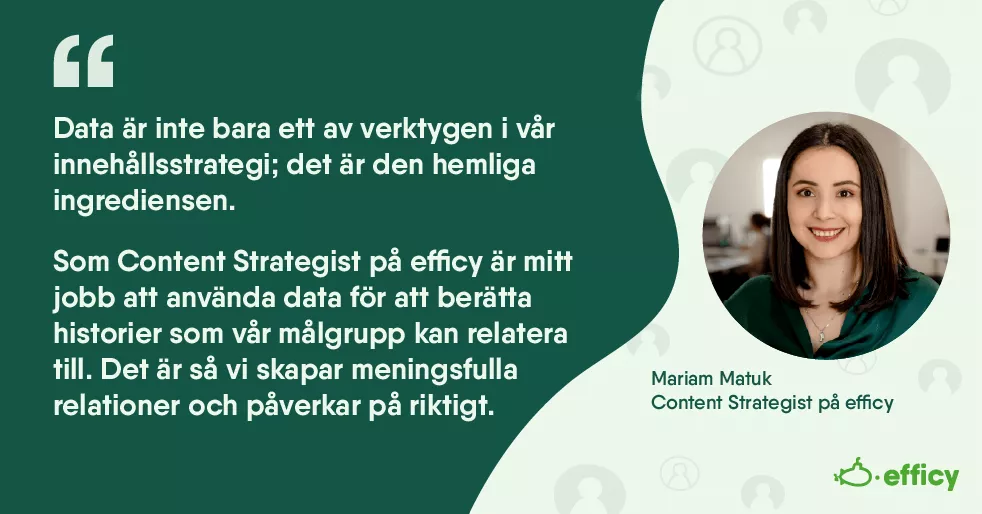 “

Data är inte bara ett av verktygen i vår innehållsstrategi; det är den hemliga ingrediensen.

Som Content Strategist på efficy är mitt jobb att använda data för att berätta historier som vår målgrupp kan relatera till. Det är så vi skapar meningsfulla relationer och påverkar på riktigt.

Mariam Matuk
Content Strategist på efficy

efficy